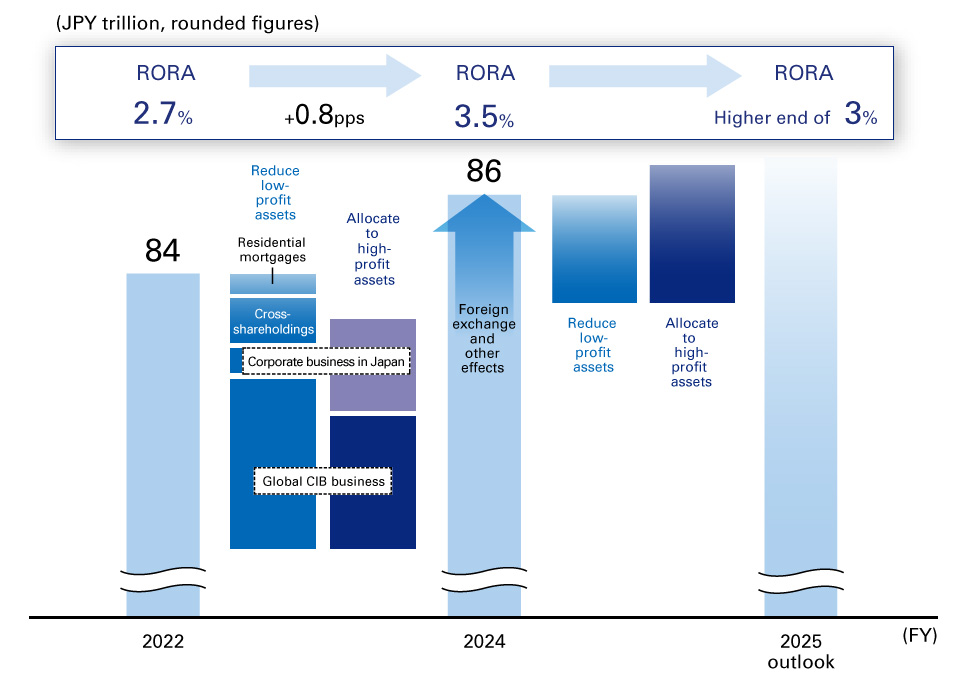 (JPY trillion, rounded figures)

RORA 2.7%

+0.8pps

RORA 3.5%

RORA Higher end of 3%

84

Reduce low-profit assets

Residential mortgages

Cross-shareholdings

Corporate business in Japan

Global CIB business

Allocate to high-profit assets

86

Foreign exchange and other effects

Reduce low-profit assets

Allocate to high-profit assets

2022

2024

2025 outlook

(FY)